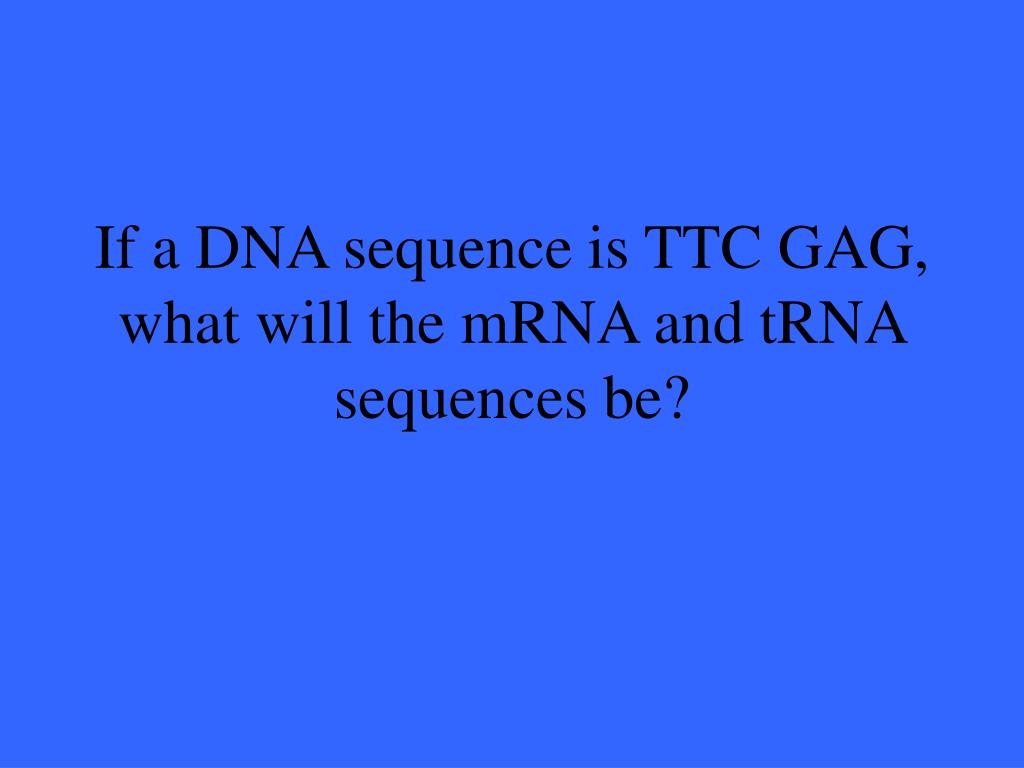 If a DNA sequence is TTC GAG, what will the mRNA and tRNA sequences be?